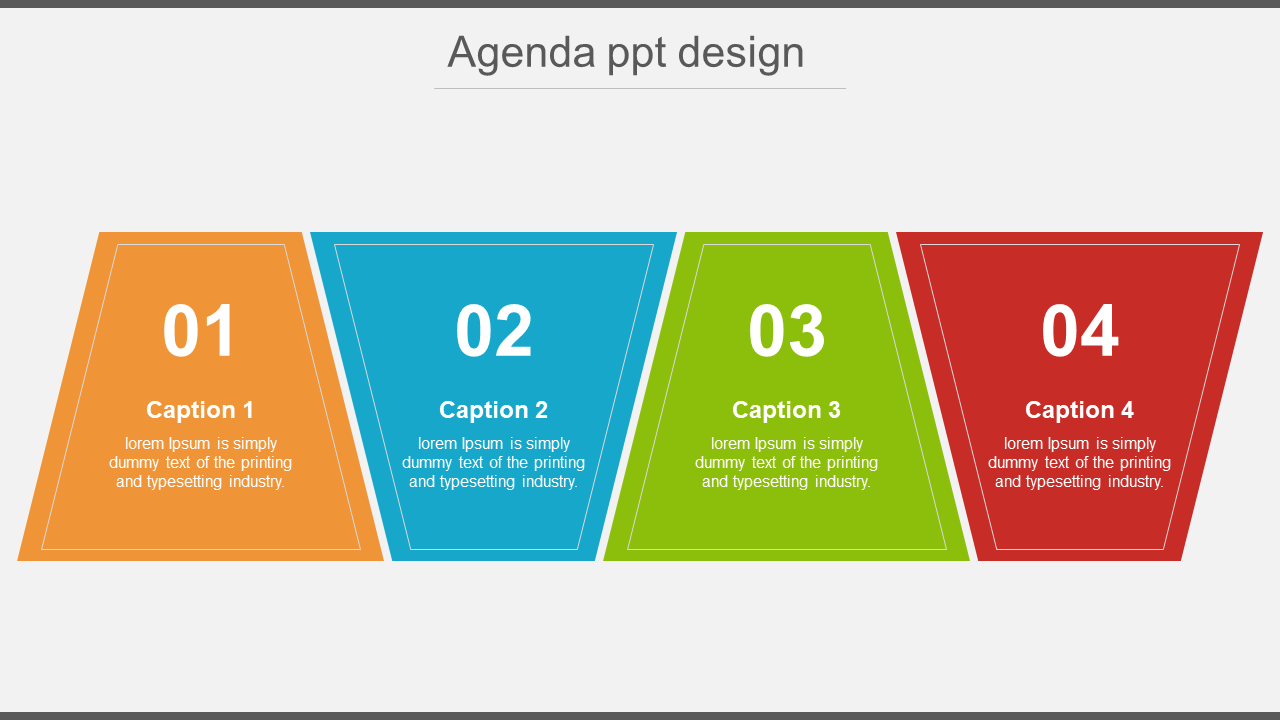 Agenda ppt design

01

Caption 1

lorem Ipsum is simply dummy text of the printing and typesetting industry.

02

Caption 2

lorem Ipsum is simply dummy text of the printing and typesetting industry.

03

Caption 3

lorem Ipsum is simply dummy text of the printing and typesetting industry.

04

Caption 4

lorem Ipsum is simply dummy text of the printing and typesetting industry.